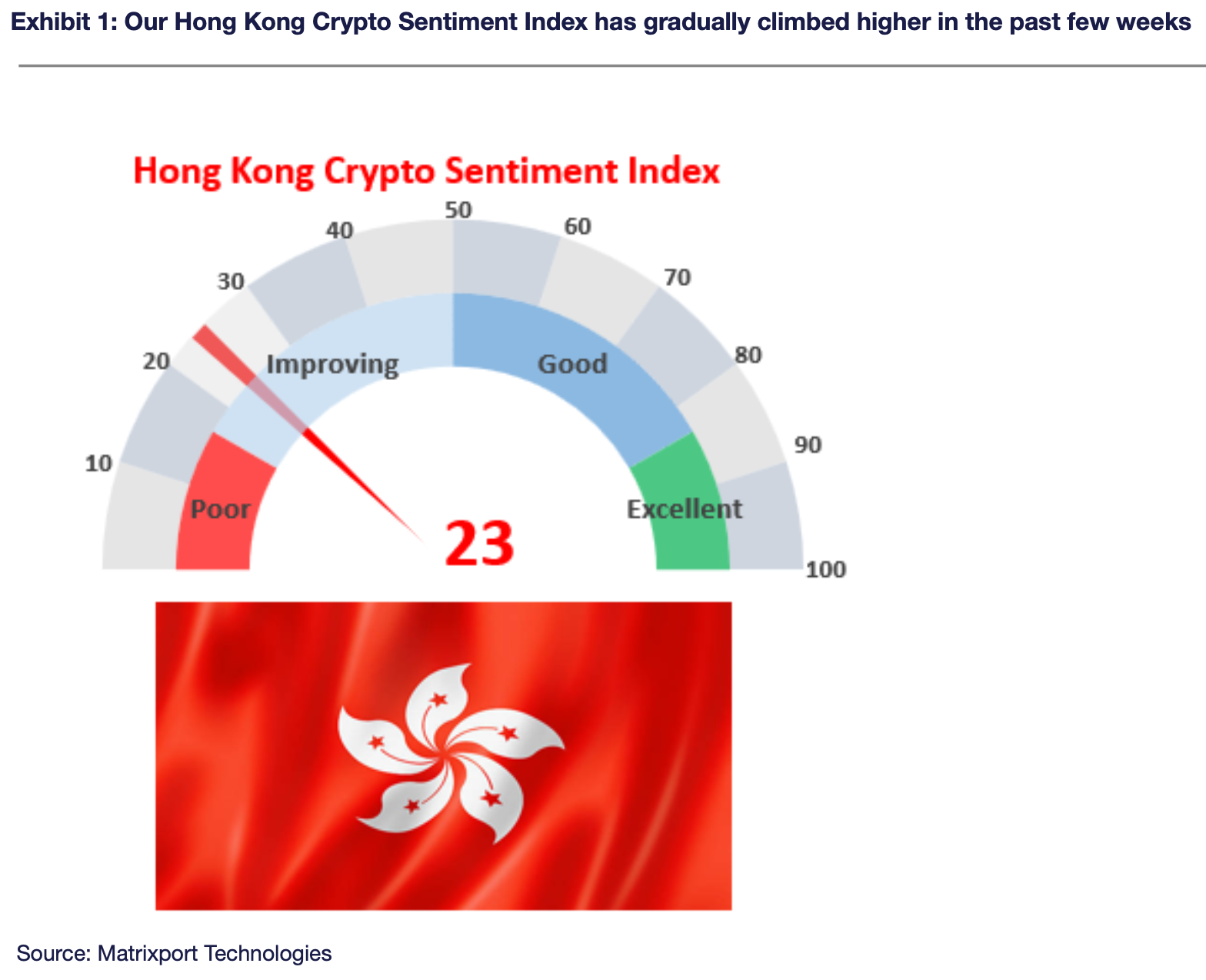 Exhibit 1: Our Hong Kong Crypto Sentiment Index has gradually climbed higher in the past few weeks

Hong Kong Crypto Sentiment Index

10
20
30
40
50
60
70
80
90
100

Poor
Improving
Good
Excellent

23

Source: Matrixport Technologies